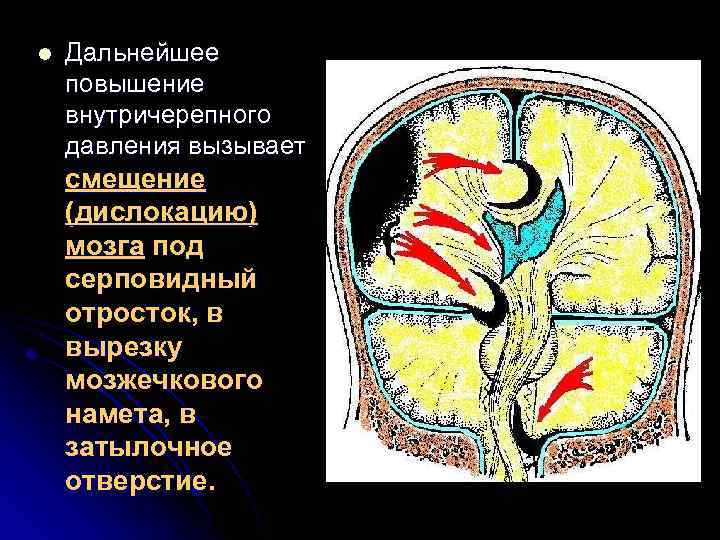 Дальнейшее повышение внутричерепного давления вызывает смещение (дислокацию) мозга под серповидный отросток, в вырезку мозжечкового намета, в затылочное отверстие.